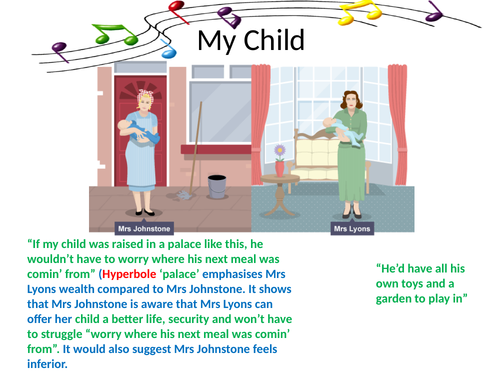 My Child

Mrs Johnstone

Mrs Lyons

“If my child was raised in a palace like this, he wouldn’t have to worry where his next meal was comin’ from” (Hyperbole ‘palace’ emphasises Mrs Lyons wealth compared to Mrs Johnstone. It shows that Mrs Johnstone is aware that Mrs Lyons can offer her child a better life, security and won’t have to struggle “worry where his next meal was comin’ from”. It would also suggest Mrs Johnstone feels inferior.

“He’d have all his own toys and a garden to play in”